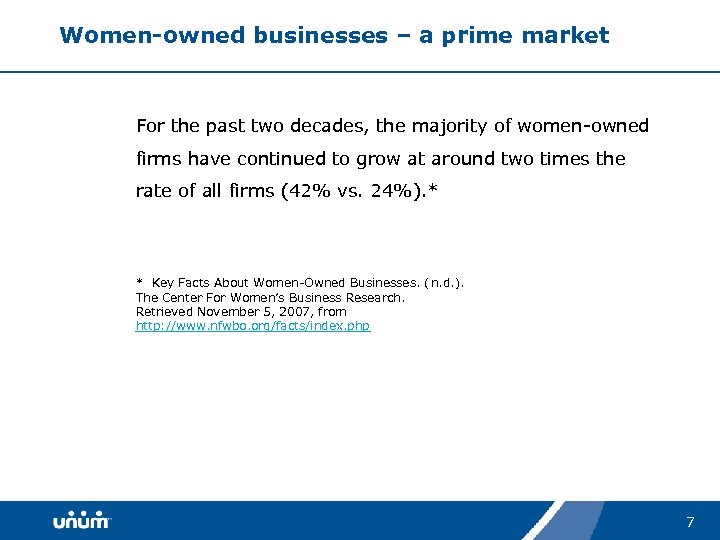 Women-owned businesses – a prime market

For the past two decades, the majority of women-owned firms have continued to grow at around two times the rate of all firms (42% vs. 24%).*

* Key Facts About Women-Owned Businesses. (n.d.). The Center For Women's Business Research. Retrieved November 5, 2007, from http://www.nfwbo.org/facts/index.php

unum

7